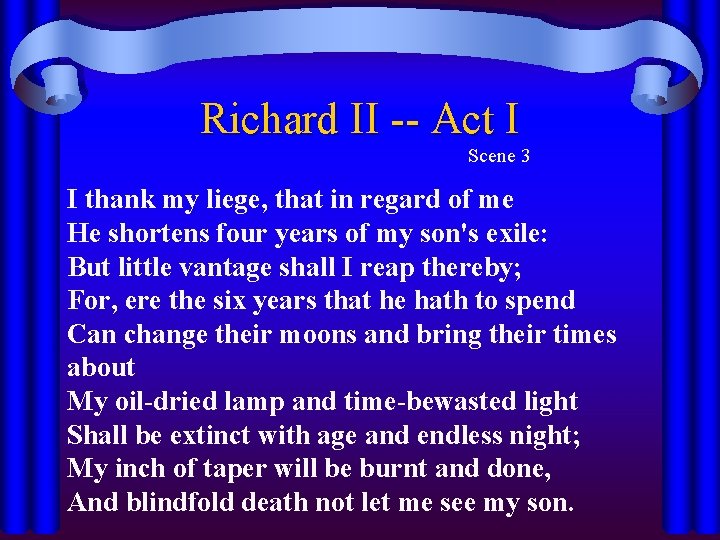 Richard II -- Act I

Scene 3

I thank my liege, that in regard of me
He shortens four years of my son's exile:
But little vantage shall I reap thereby;
For, ere the six years that he hath to spend
Can change their moons and bring their times about
My oil-dried lamp and time-bewasted light
Shall be extinct with age and endless night;
My inch of taper will be burnt and done,
And blindfold death not let me see my son.